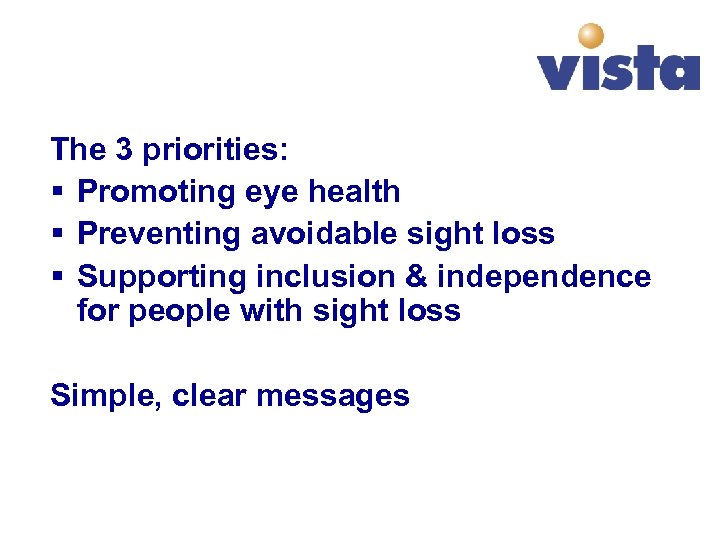 vista

The 3 priorities:
▪ Promoting eye health
▪ Preventing avoidable sight loss
▪ Supporting inclusion & independence for people with sight loss

Simple, clear messages